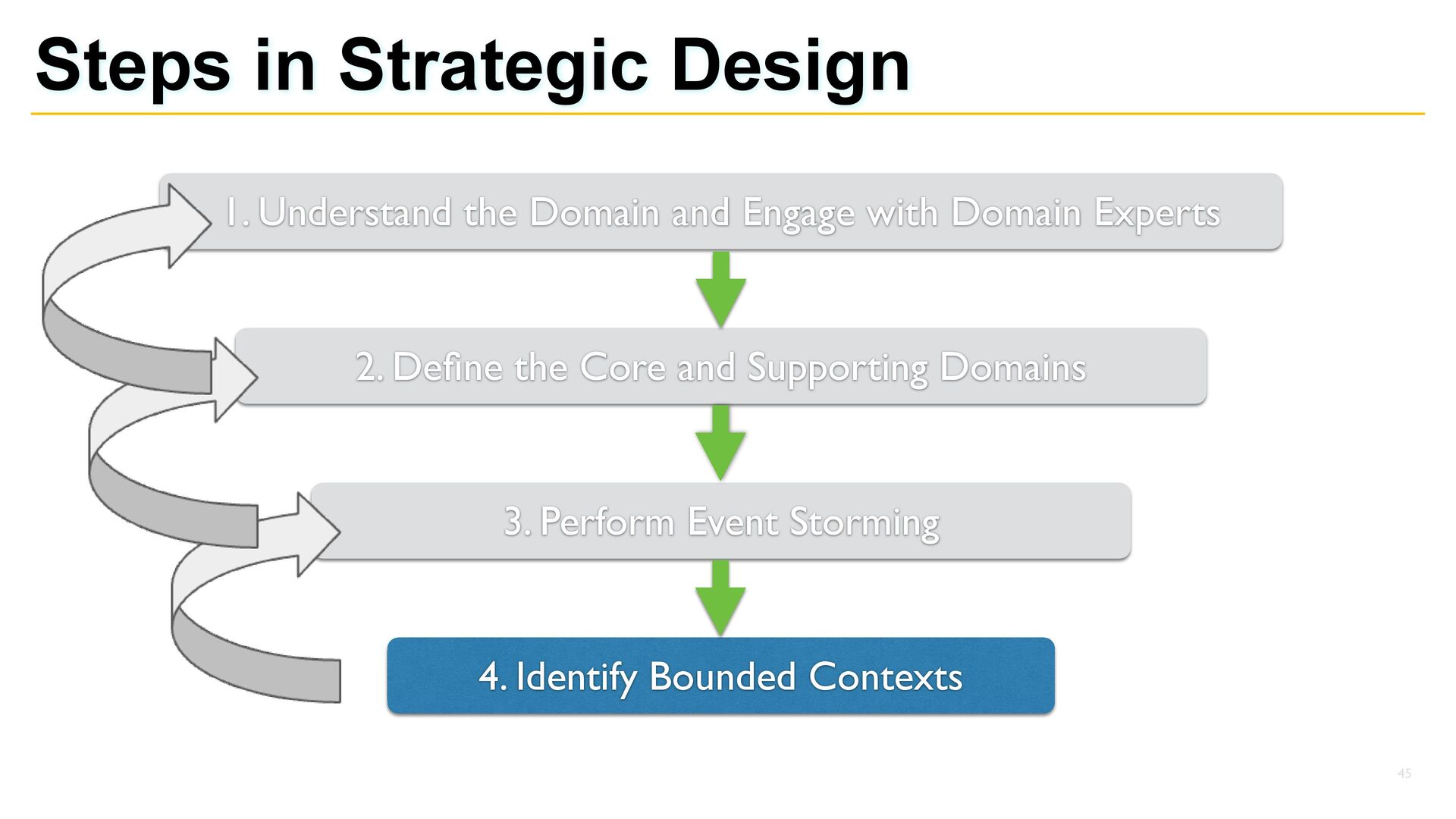 Steps in Strategic Design

1. Understand the Domain and Engage with Domain Experts

2. Define the Core and Supporting Domains

3. Perform Event Storming

4. Identify Bounded Contexts

45